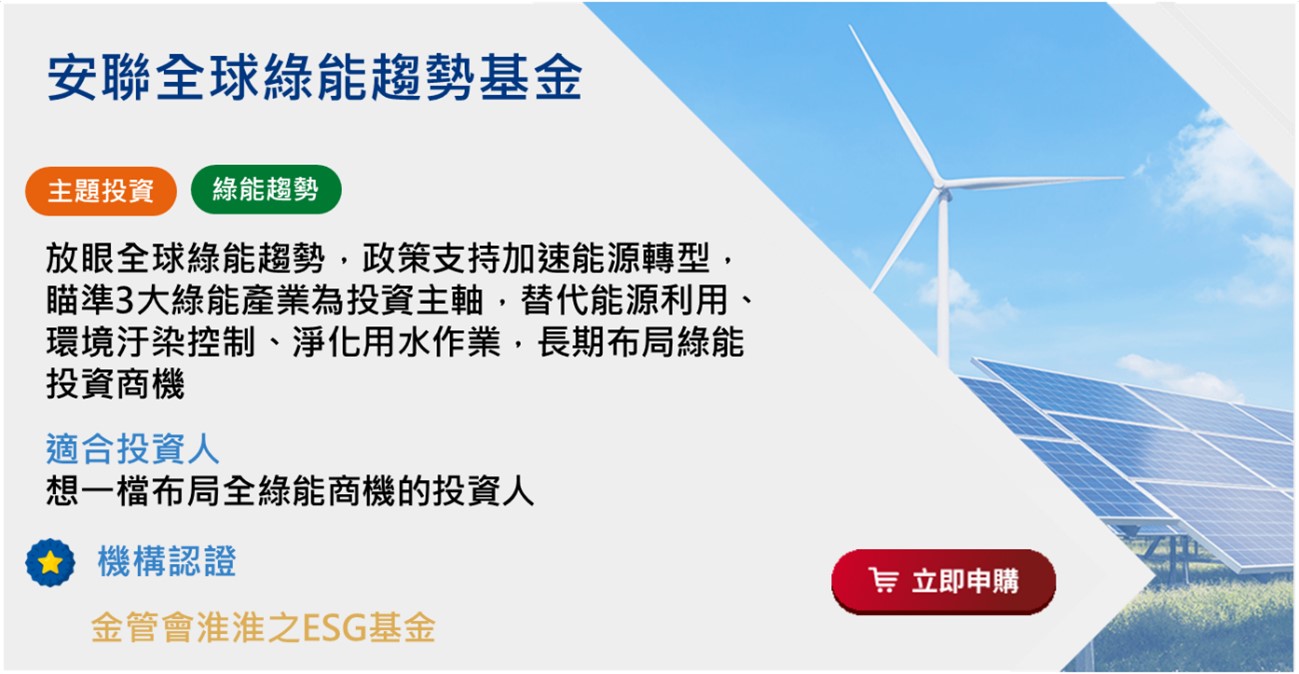 安聯全球綠能趨勢基金

主題投資 綠能趨勢

放眼全球綠能趨勢，政策支持加速能源轉型，瞄準3大綠能產業為投資主軸，替代能源利用、環境汙染控制、淨化用水作業，長期布局綠能投資商機

適合投資人
想一檔布局全綠能商機的投資人

機構認證

金管會淮淮之ESG基金

立即申購